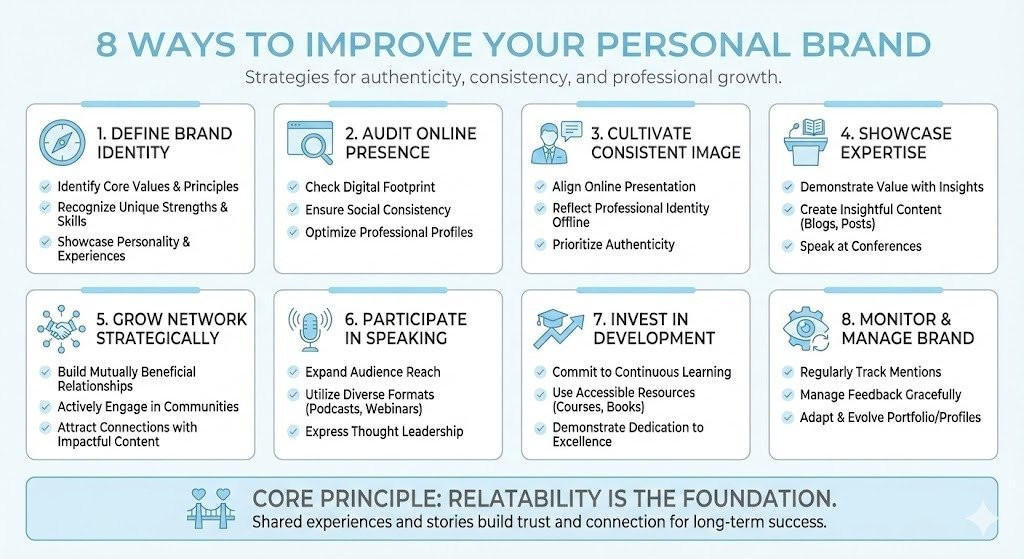 8 WAYS TO IMPROVE YOUR PERSONAL BRAND

Strategies for authenticity, consistency, and professional growth.

1. DEFINE BRAND IDENTITY

Identify Core Values & Principles

Recognize Unique Strengths & Skills

Showcase Personality & Experiences

2. AUDIT ONLINE PRESENCE

Check Digital Footprint

Ensure Social Consistency

Optimize Professional Profiles

3. CULTIVATE CONSISTENT IMAGE

Align Online Presentation

Reflect Professional Identity Offline

Prioritize Authenticity

4. SHOWCASE EXPERTISE

Demonstrate Value with Insights

Create Insightful Content (Blogs, Posts)

Speak at Conferences

5. GROW NETWORK STRATEGICALLY

Build Mutually Beneficial Relationships

Actively Engage in Communities

Attract Connections with Impactful Content

6. PARTICIPATE IN SPEAKING

Expand Audience Reach

Utilize Diverse Formats (Podcasts, Webinars)

Express Thought Leadership

7. INVEST IN DEVELOPMENT

Commit to Continuous Learning

Use Accessible Resources (Courses, Books)

Demonstrate Dedication to Excellence

8. MONITOR & MANAGE BRAND

Regularly Track Mentions

Manage Feedback Gracefully

Adapt & Evolve Portfolio/Profiles

CORE PRINCIPLE: RELATABILITY IS THE FOUNDATION.

Shared experiences and stories build trust and connection for long-term success.